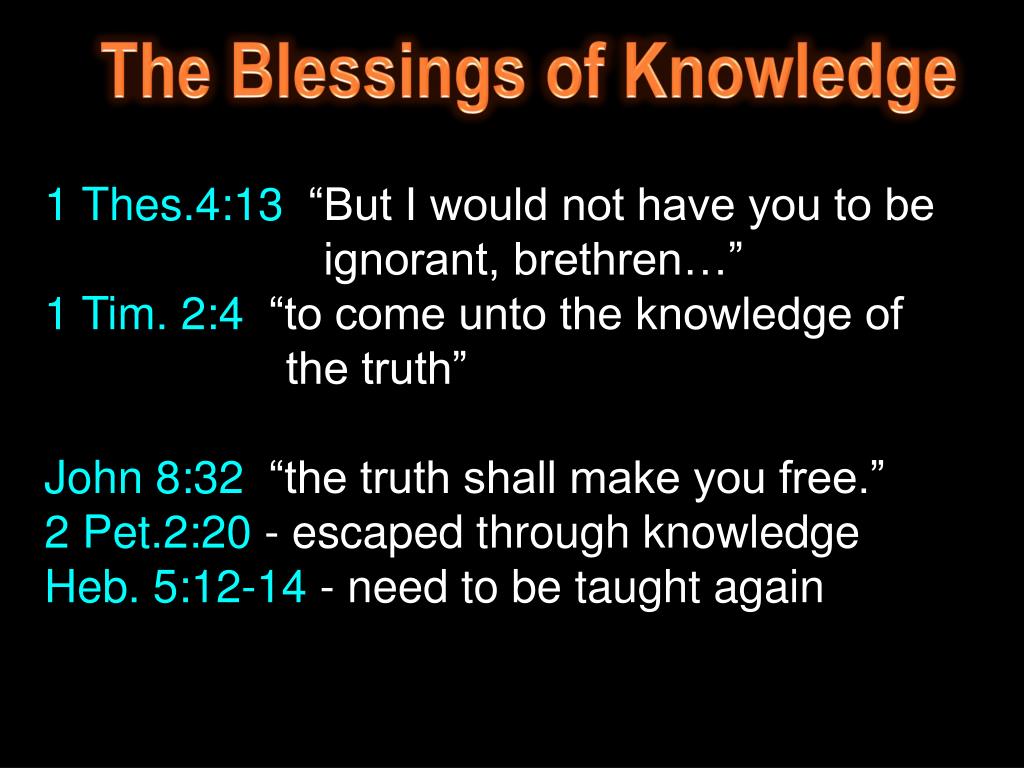 The Blessings of Knowledge

1 Thes.4:13 “But I would not have you to be ignorant, brethren…”
1 Tim. 2:4 “to come unto the knowledge of the truth”

John 8:32 “the truth shall make you free.”
2 Pet.2:20 - escaped through knowledge
Heb. 5:12-14 - need to be taught again